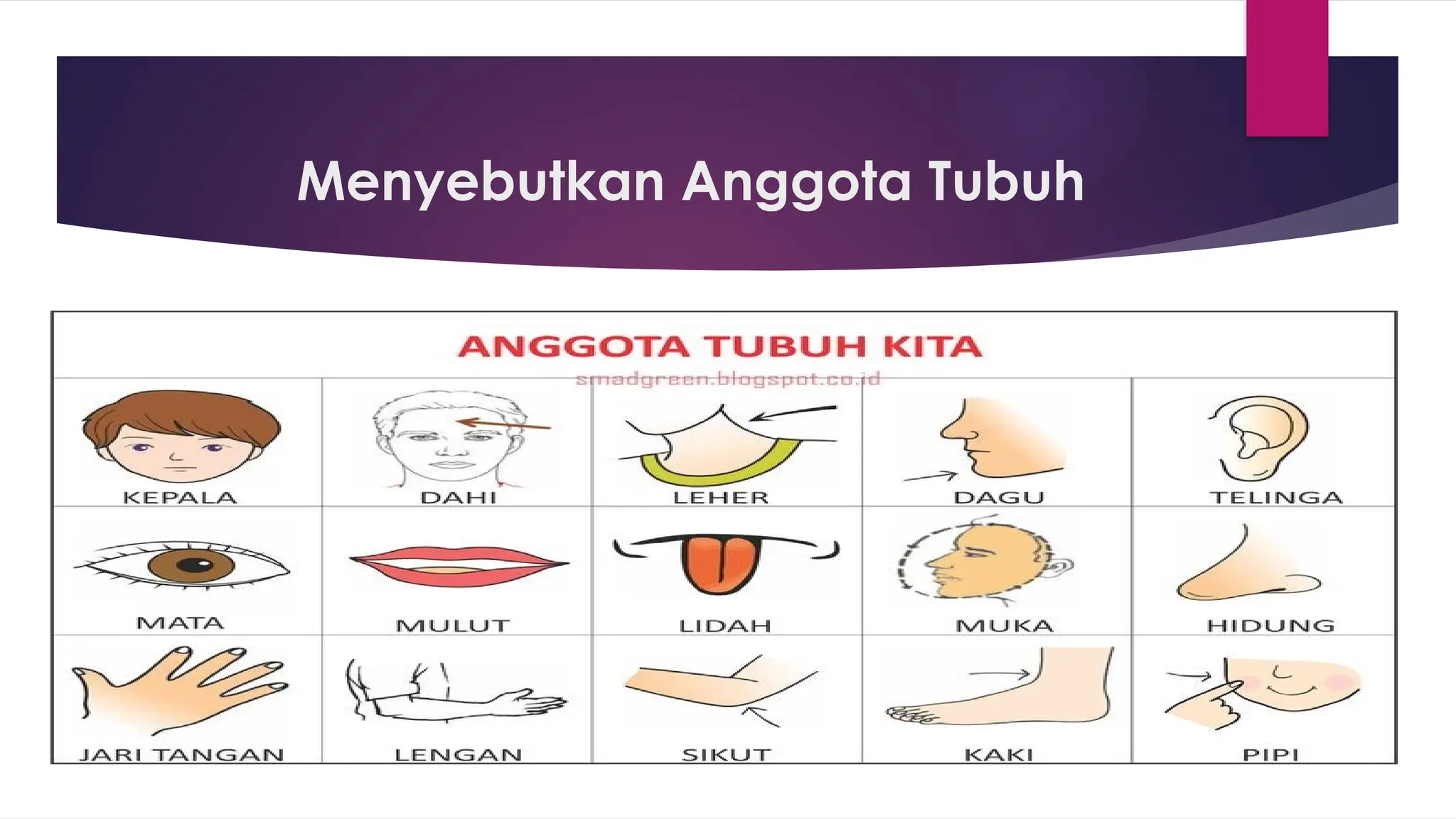 Menyebutkan Anggota Tubuh

ANGGOTA TUBUH KITA

smadgreen.blogspot.co.id

| KEPALA | DAHI | LEHER | DAGU | TELINGA |
|---|---|---|---|---|
| MATA | MULUT | LIDAH | MUKA | HIDUNG |
| JARI TANGAN | LENGAN | SIKUT | KAKI | PIPI |